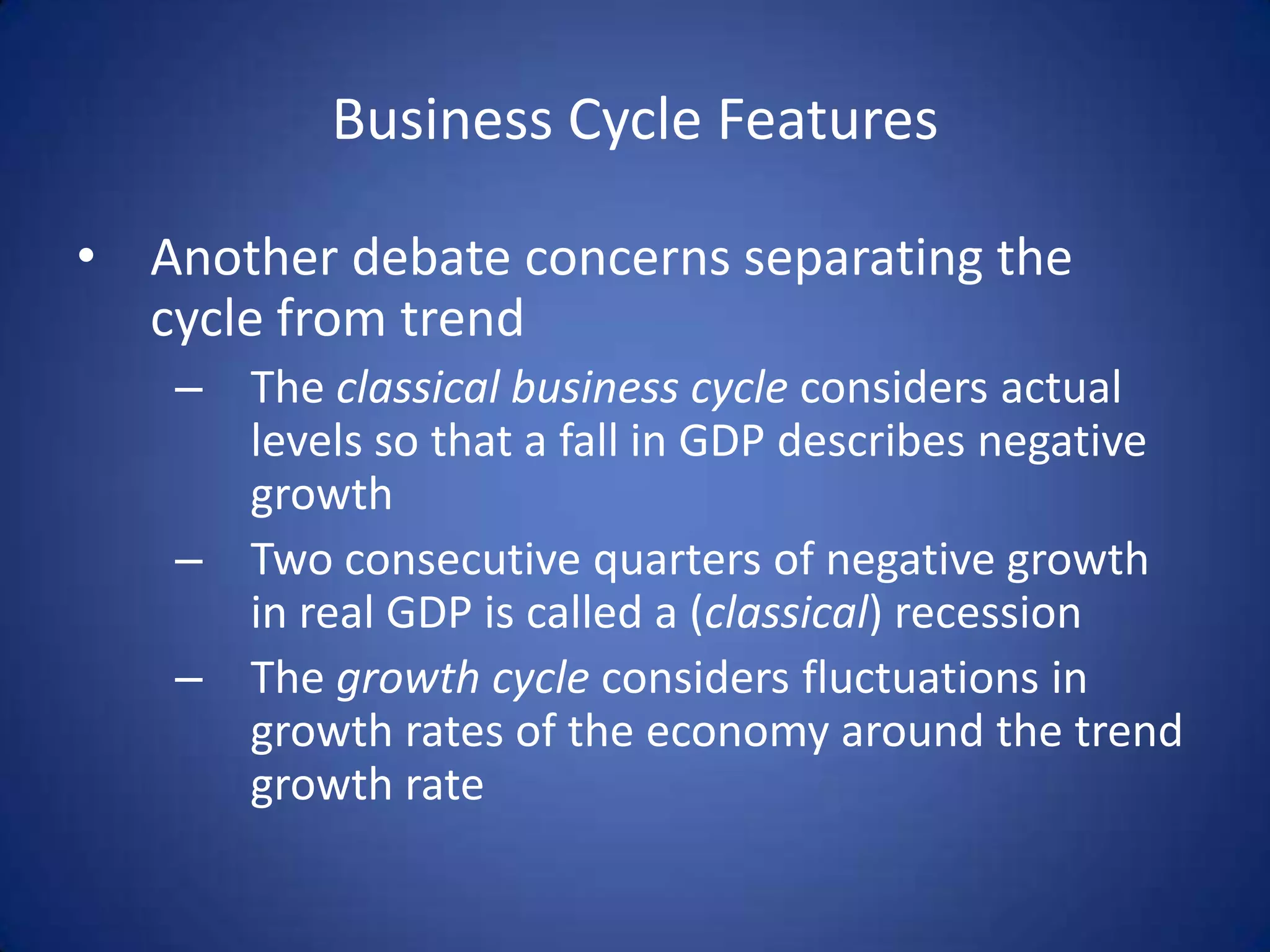 Business Cycle Features

• Another debate concerns separating the cycle from trend

– The classical business cycle considers actual levels so that a fall in GDP describes negative growth

– Two consecutive quarters of negative growth in real GDP is called a (classical) recession

– The growth cycle considers fluctuations in growth rates of the economy around the trend growth rate